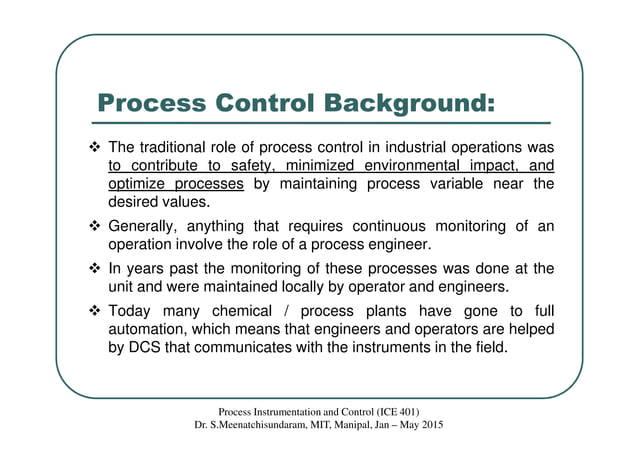 Process Control Background:

❖ The traditional role of process control in industrial operations was to contribute to safety, minimized environmental impact, and optimize processes by maintaining process variable near the desired values.

❖ Generally, anything that requires continuous monitoring of an operation involve the role of a process engineer.

❖ In years past the monitoring of these processes was done at the unit and were maintained locally by operator and engineers.

❖ Today many chemical / process plants have gone to full automation, which means that engineers and operators are helped by DCS that communicates with the instruments in the field.

Process Instrumentation and Control (ICE 401)
Dr. S.Meenatchisundaram, MIT, Manipal, Jan – May 2015